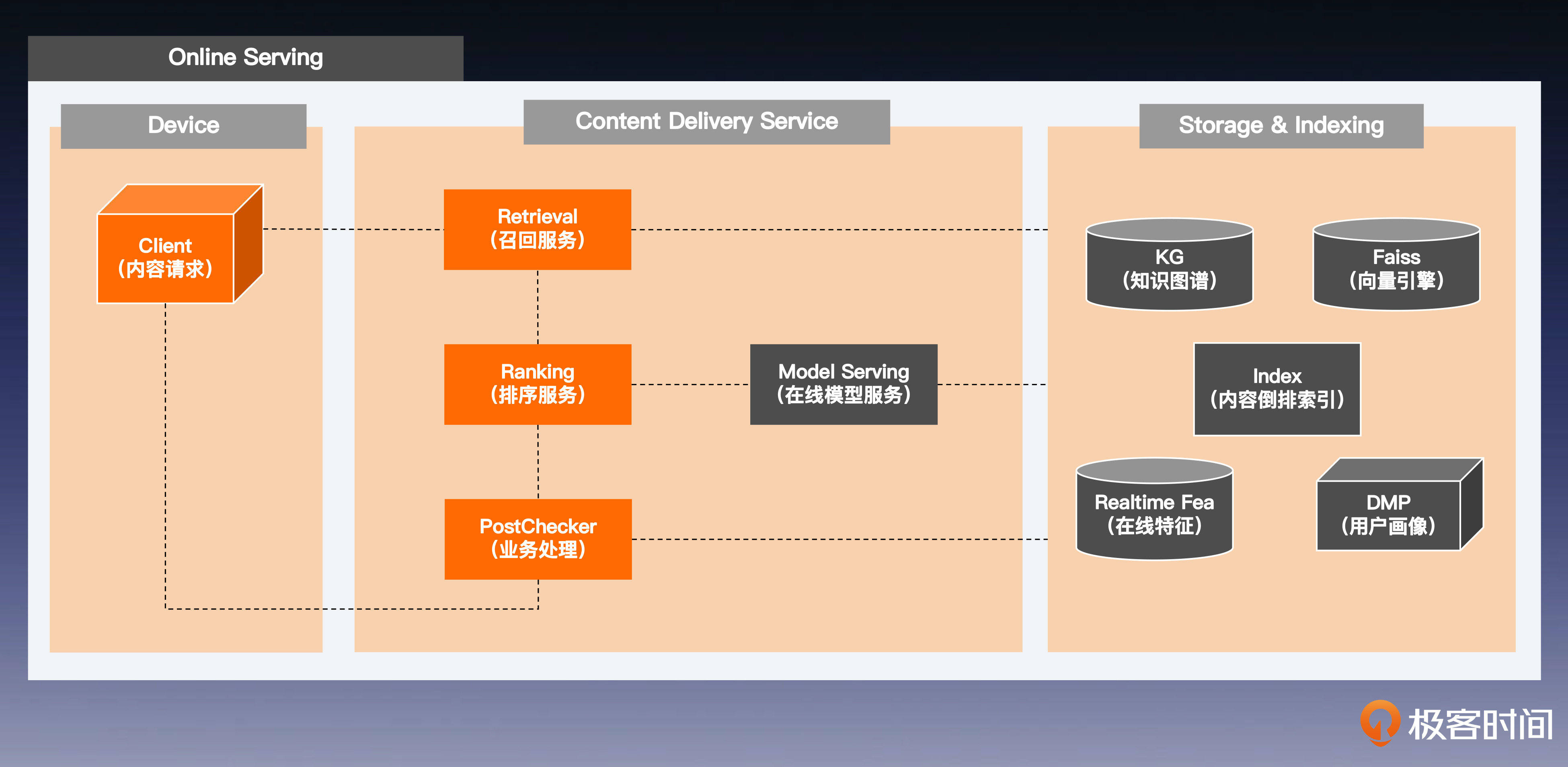 Online Serving

Device

Client
(内容请求)

Content Delivery Service

Retrieval
(召回服务)

Ranking
(排序服务)

Model Serving
(在线模型服务)

PostChecker
(业务处理)

Storage & Indexing

KG
(知识图谱)

Faiss
(向量引擎)

Index
(内容倒排索引)

Realtime Fea
(在线特征)

DMP
(用户画像)

极客时间